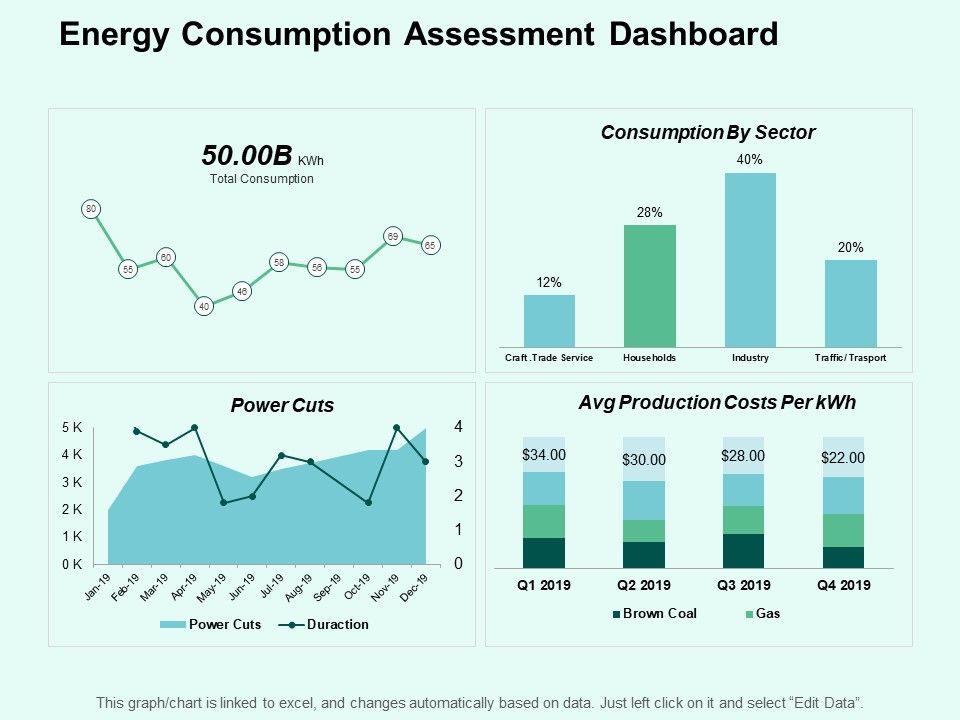 Energy Consumption Assessment Dashboard

50.00B KWh
Total Consumption

80
55
60
40
46
58
56
55
69
65

Consumption By Sector

12%
28%
40%
20%

Craft .Trade Service
Households
Industry
Traffic/ Trasport

Power Cuts

5 K
4 K
3 K
2 K
1 K
0 K

4
3
2
1
0

Jan-19
Feb-19
Mar-19
Apr-19
May-19
Jun-19
Jul-19
Aug-19
Sep-19
Oct-19
Nov-19
Dec-19

Power Cuts
Duraction

Avg Production Costs Per kWh

$34.00
$30.00
$28.00
$22.00

Q1 2019
Q2 2019
Q3 2019
Q4 2019

Brown Coal
Gas

This graph/chart is linked to excel, and changes automatically based on data. Just left click on it and select “Edit Data”.